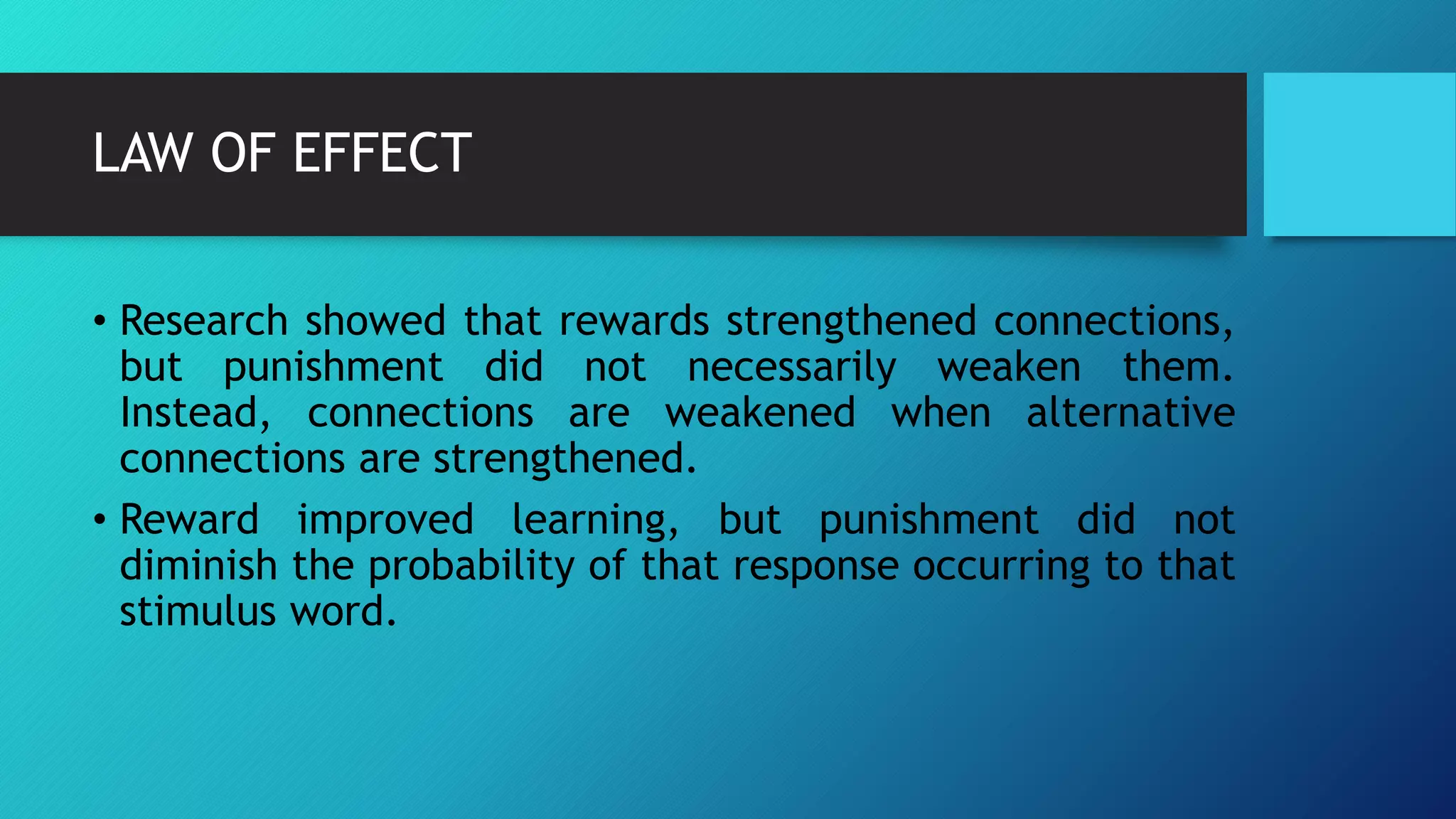 LAW OF EFFECT

• Research showed that rewards strengthened connections, but punishment did not necessarily weaken them. Instead, connections are weakened when alternative connections are strengthened.

• Reward improved learning, but punishment did not diminish the probability of that response occurring to that stimulus word.